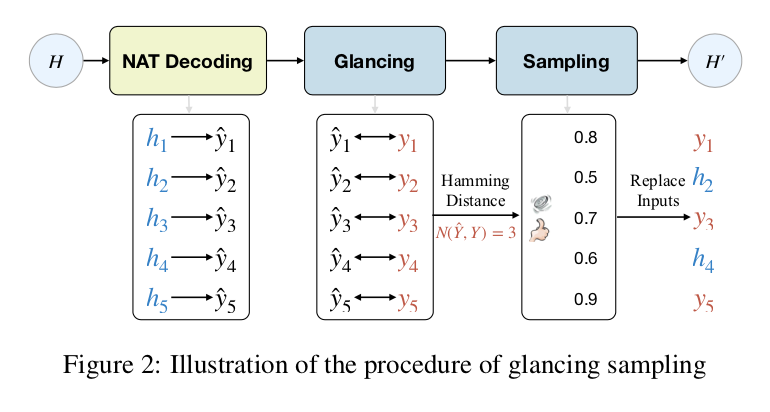 $H$

NAT Decoding

Glancing

Sampling

$H'$

$h_1 \longrightarrow \hat{y}_1$
$h_2 \longrightarrow \hat{y}_2$
$h_3 \longrightarrow \hat{y}_3$
$h_4 \longrightarrow \hat{y}_4$
$h_5 \longrightarrow \hat{y}_5$

$\hat{y}_1 \longleftrightarrow y_1$
$\hat{y}_2 \longleftrightarrow y_2$
$\hat{y}_3 \longleftrightarrow y_3$
$\hat{y}_4 \longleftrightarrow y_4$
$\hat{y}_5 \longleftrightarrow y_5$

Hamming Distance
$N(\hat{Y}, Y) = 3$

0.8
0.5
0.7
0.6
0.9

Replace Inputs

$y_1$
$h_2$
$y_3$
$h_4$
$y_5$

Figure 2: Illustration of the procedure of glancing sampling